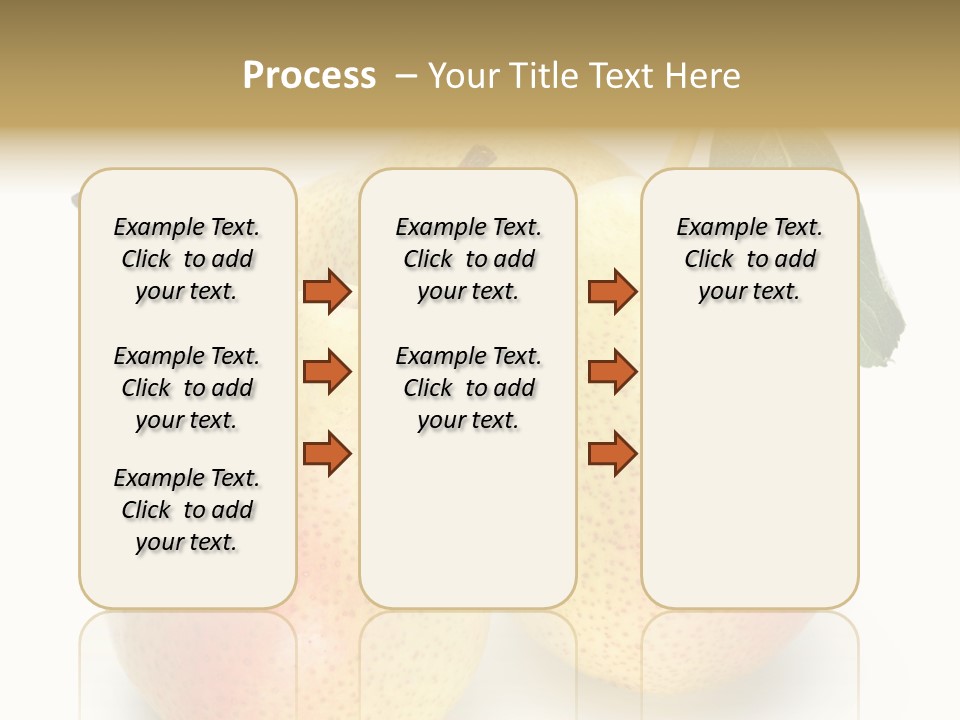 Process – Your Title Text Here

Example Text. Click to add your text.

Example Text. Click to add your text.

Example Text. Click to add your text.

Example Text. Click to add your text.

Example Text. Click to add your text.

Example Text. Click to add your text.